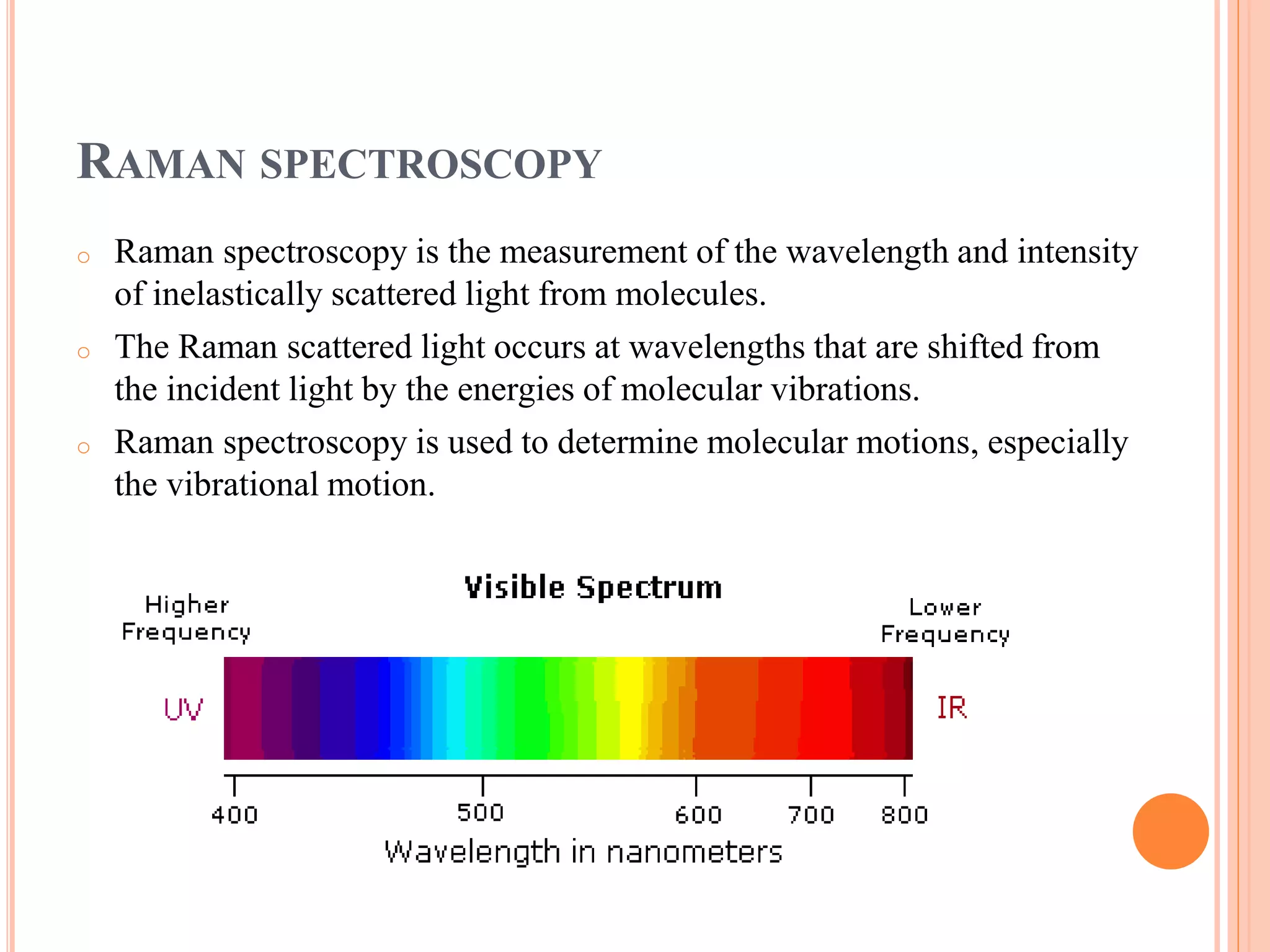 RAMAN SPECTROSCOPY

○ Raman spectroscopy is the measurement of the wavelength and intensity of inelastically scattered light from molecules.

○ The Raman scattered light occurs at wavelengths that are shifted from the incident light by the energies of molecular vibrations.

○ Raman spectroscopy is used to determine molecular motions, especially the vibrational motion.

Visible Spectrum

Higher Frequency

Lower Frequency

UV

IR

400 500 600 700 800

Wavelength in nanometers